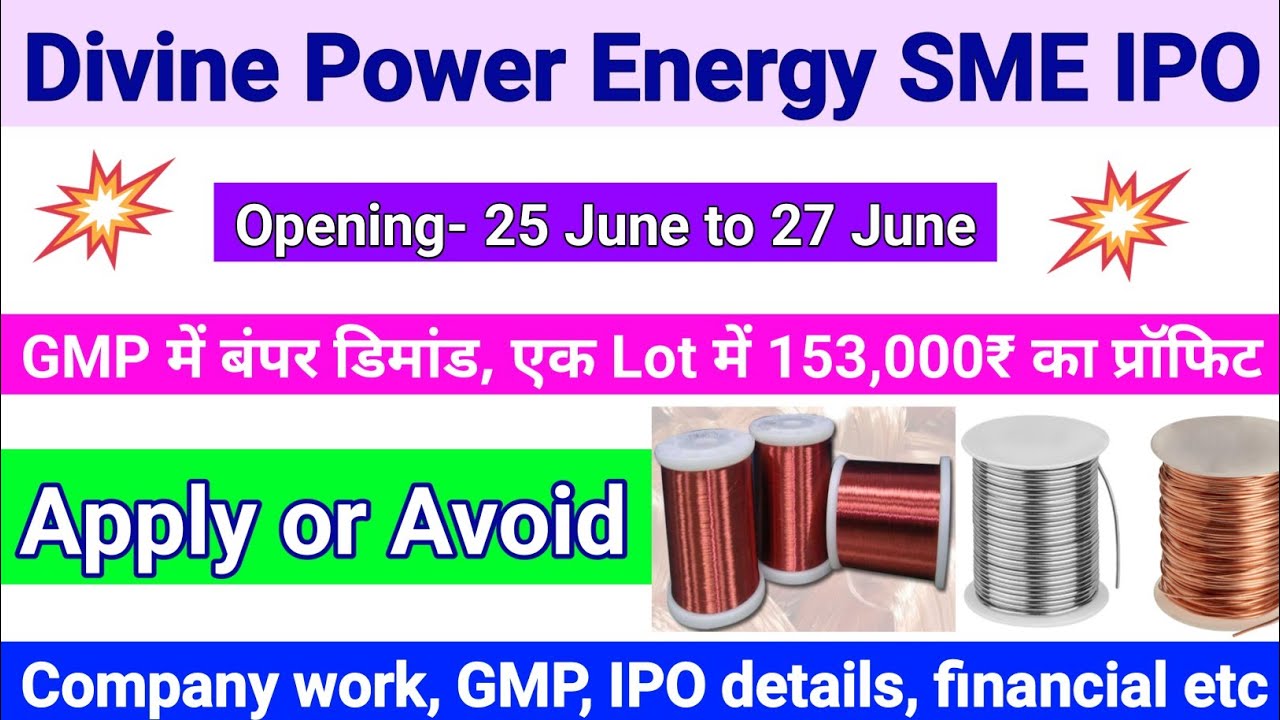 Divine Power Energy SME IPO

Opening- 25 June to 27 June

GMP में बंपर डिमांड, एक Lot में 153,000₹ का प्रॉफिट

Apply or Avoid

Company work, GMP, IPO details, financial etc